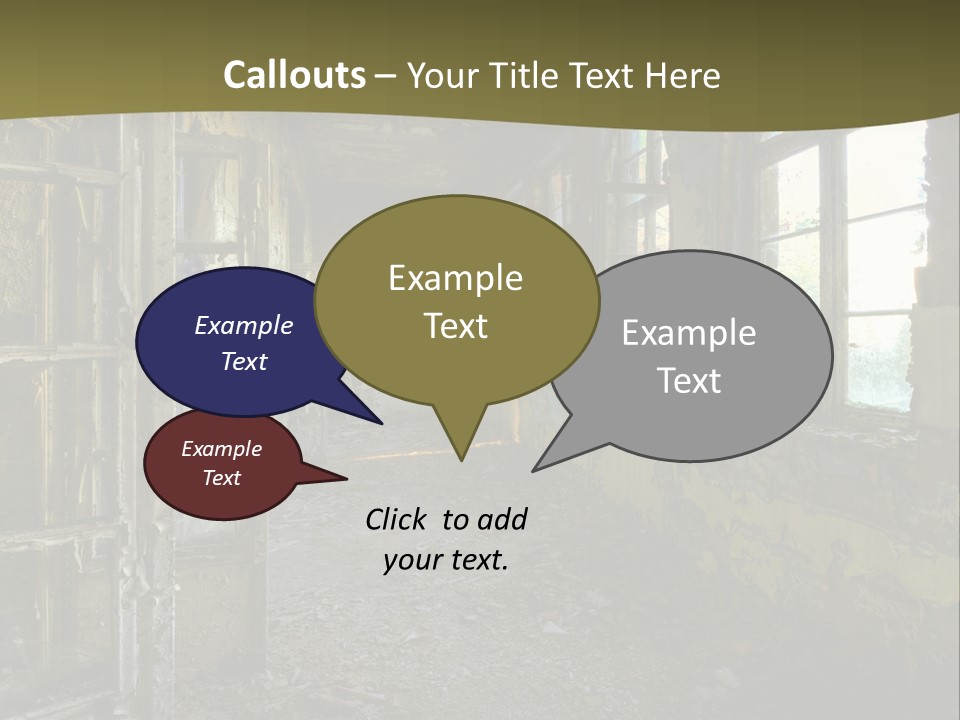 Callouts – Your Title Text Here

Example Text

Example Text

Example Text

Example Text

Click to add your text.